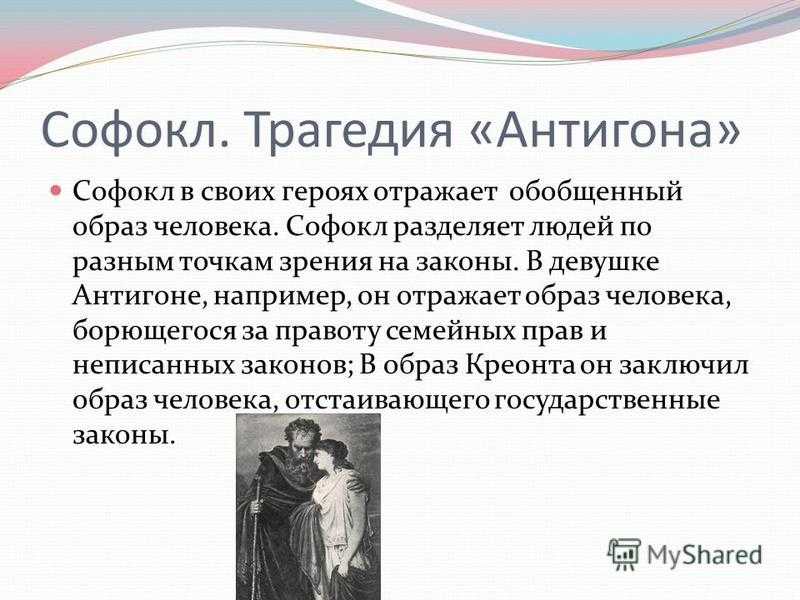 Софокл. Трагедия «Антигона»

Софокл в своих героях отражает обобщенный образ человека. Софокл разделяет людей по разным точкам зрения на законы. В девушке Антигоне, например, он отражает образ человека, борющегося за правоту семейных прав и неписанных законов; В образ Креонта он заключил образ человека, отстаивающего государственные законы.

MyShared